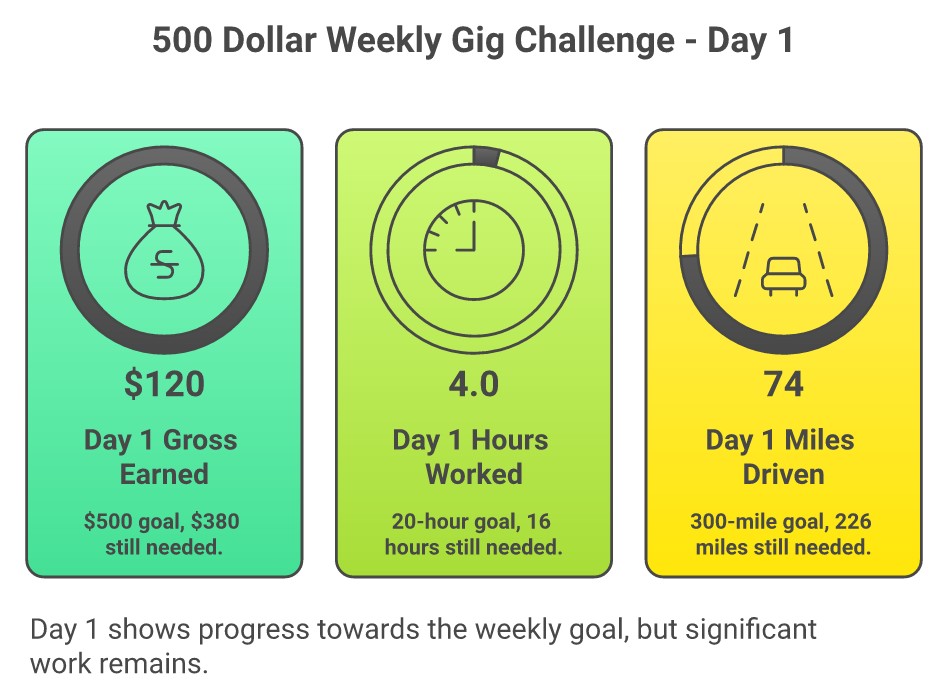 500 Dollar Weekly Gig Challenge - Day 1

$120

Day 1 Gross Earned

$500 goal, $380 still needed.

4.0

Day 1 Hours Worked

20-hour goal, 16 hours still needed.

74

Day 1 Miles Driven

300-mile goal, 226 miles still needed.

Day 1 shows progress towards the weekly goal, but significant work remains.